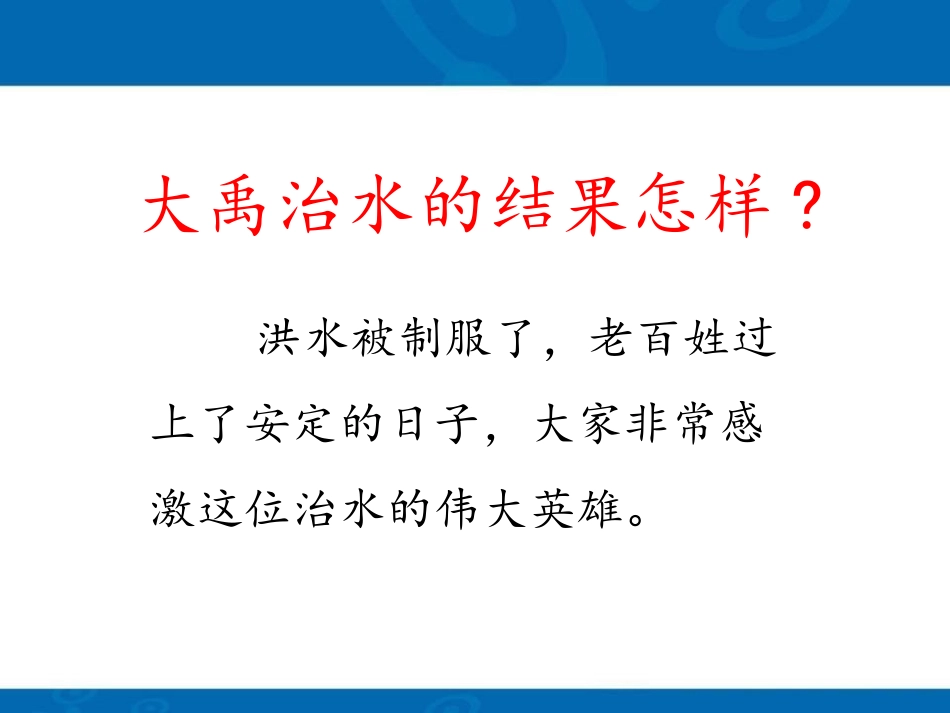 大禹治水的结果怎样？

洪水被制服了，老百姓过上了安定的日子，大家非常感激这位治水的伟大英雄。